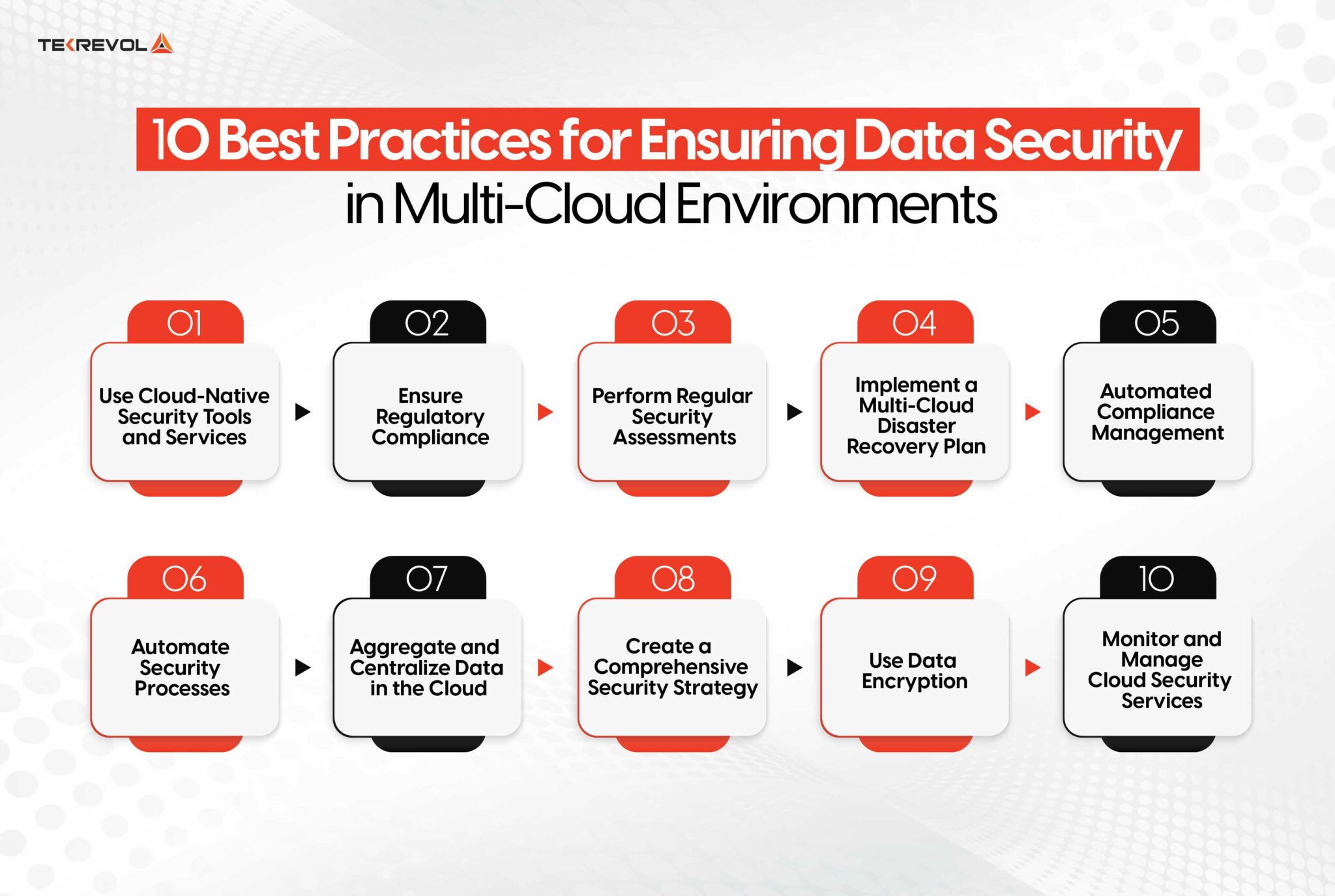 TEKREVOL

10 Best Practices for Ensuring Data Security in Multi-Cloud Environments

01
Use Cloud-Native Security Tools and Services

02
Ensure Regulatory Compliance

03
Perform Regular Security Assessments

04
Implement a Multi-Cloud Disaster Recovery Plan

05
Automated Compliance Management

06
Automate Security Processes

07
Aggregate and Centralize Data in the Cloud

08
Create a Comprehensive Security Strategy

09
Use Data Encryption

10
Monitor and Manage Cloud Security Services